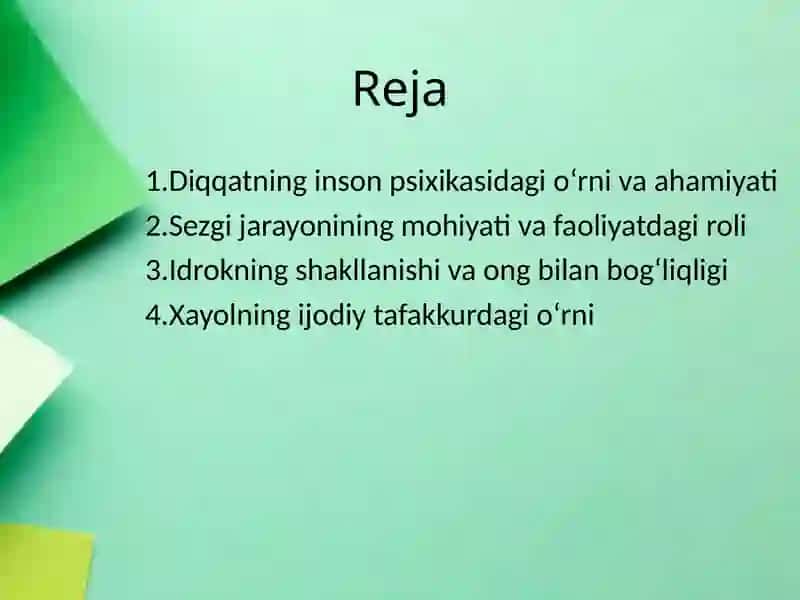 Reja

1.Diqqatning inson psixikasidagi oʻrni va ahamiyati
2.Sezgi jarayonining mohiyati va faoliyatdagi roli
3.Idrokning shakllanishi va ong bilan bogʻliqligi
4.Xayolning ijodiy tafakkurdagi oʻrni